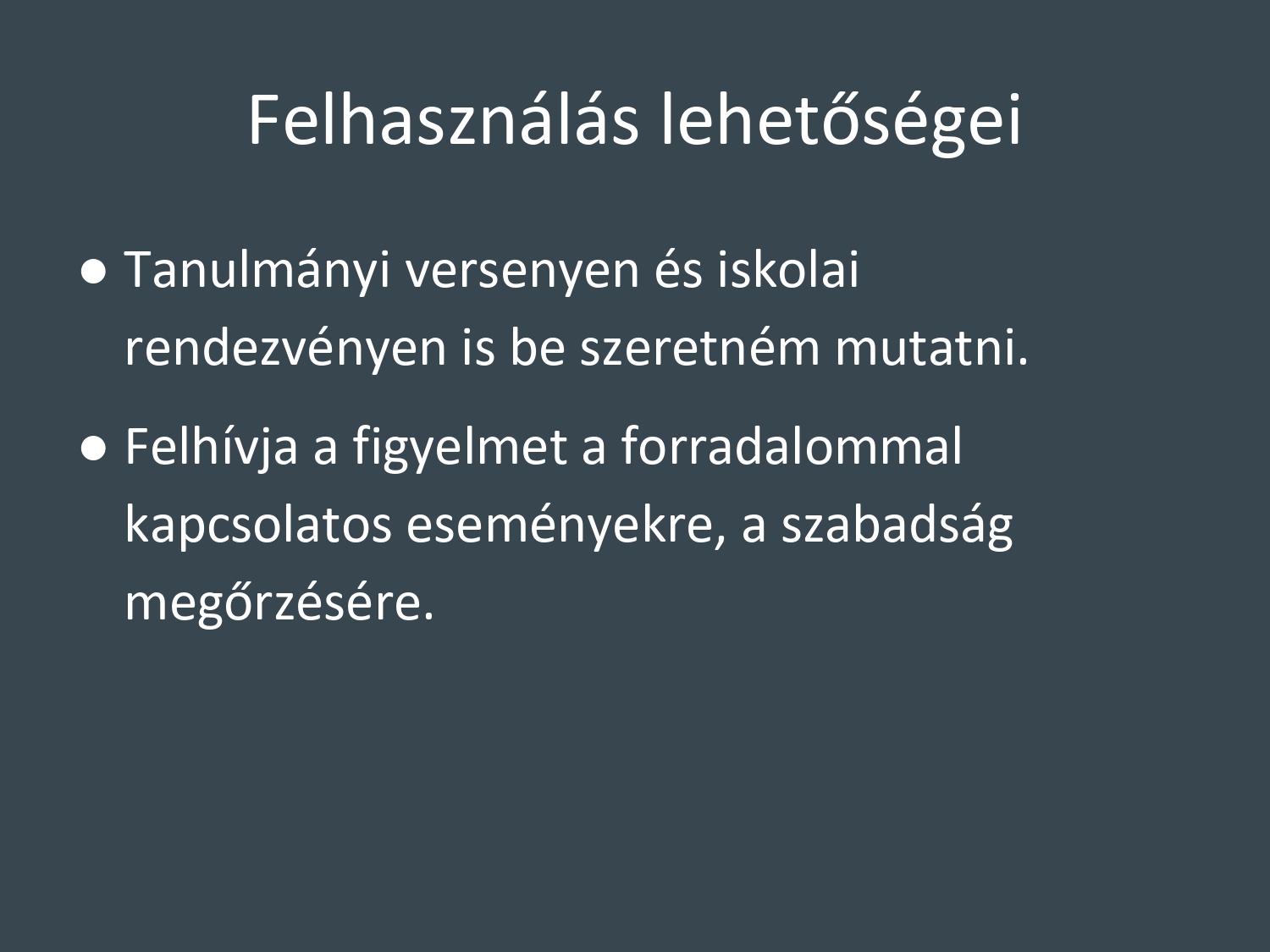 Felhasználás lehetőségei

● Tanulmányi versenyen és iskolai rendezvényen is be szeretném mutatni.

● Felhívja a figyelmet a forradalommal kapcsolatos eseményekre, a szabadság megőrzésére.